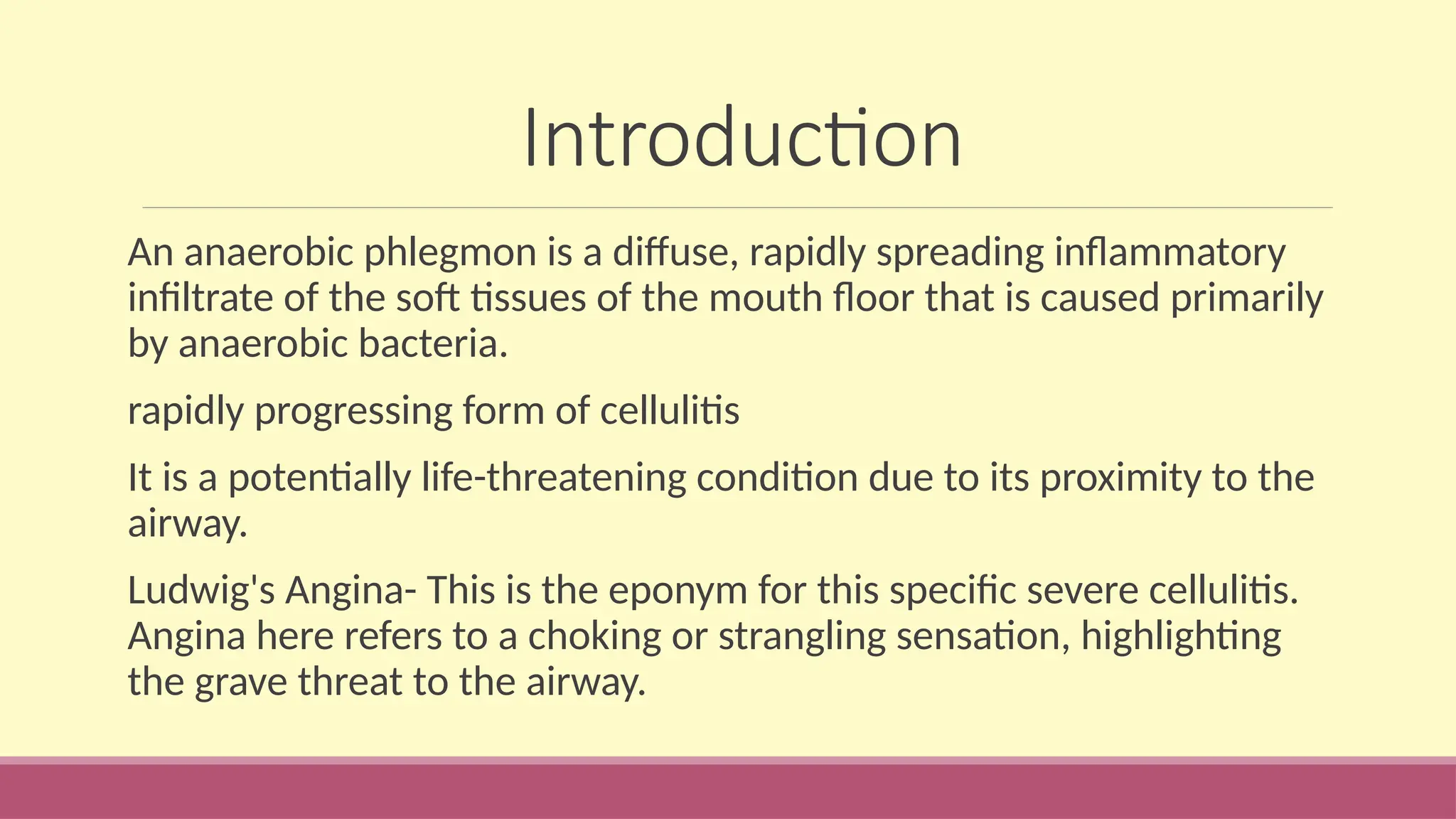 Introduction

An anaerobic phlegmon is a diffuse, rapidly spreading inflammatory infiltrate of the soft tissues of the mouth floor that is caused primarily by anaerobic bacteria.

rapidly progressing form of cellulitis

It is a potentially life-threatening condition due to its proximity to the airway.

Ludwig's Angina- This is the eponym for this specific severe cellulitis. Angina here refers to a choking or strangling sensation, highlighting the grave threat to the airway.